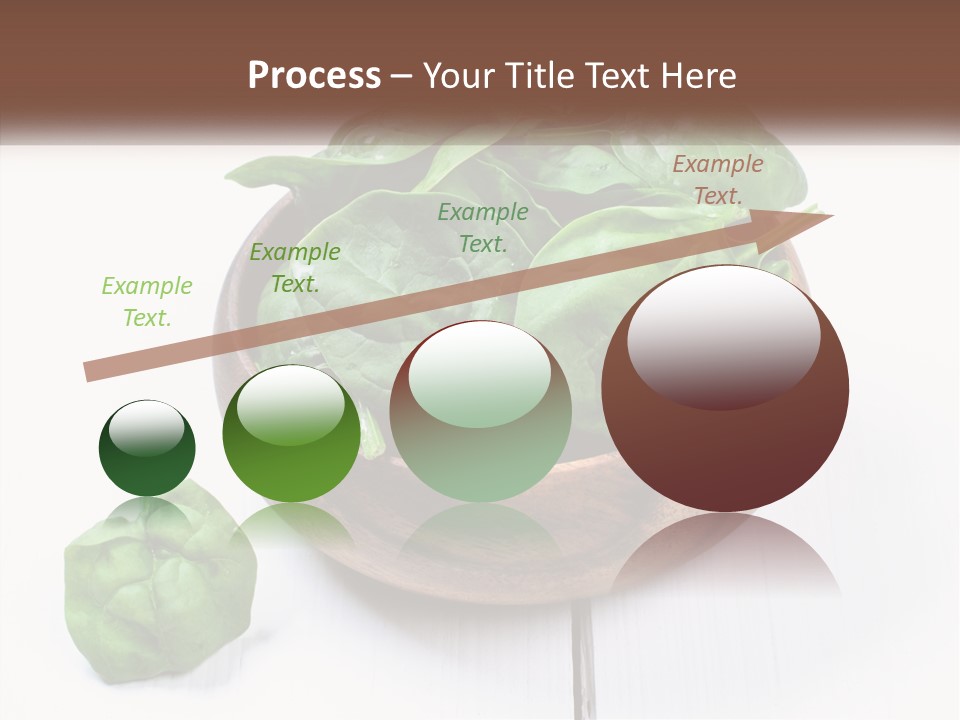 Process – Your Title Text Here

Example Text.

Example Text.

Example Text.

Example Text.